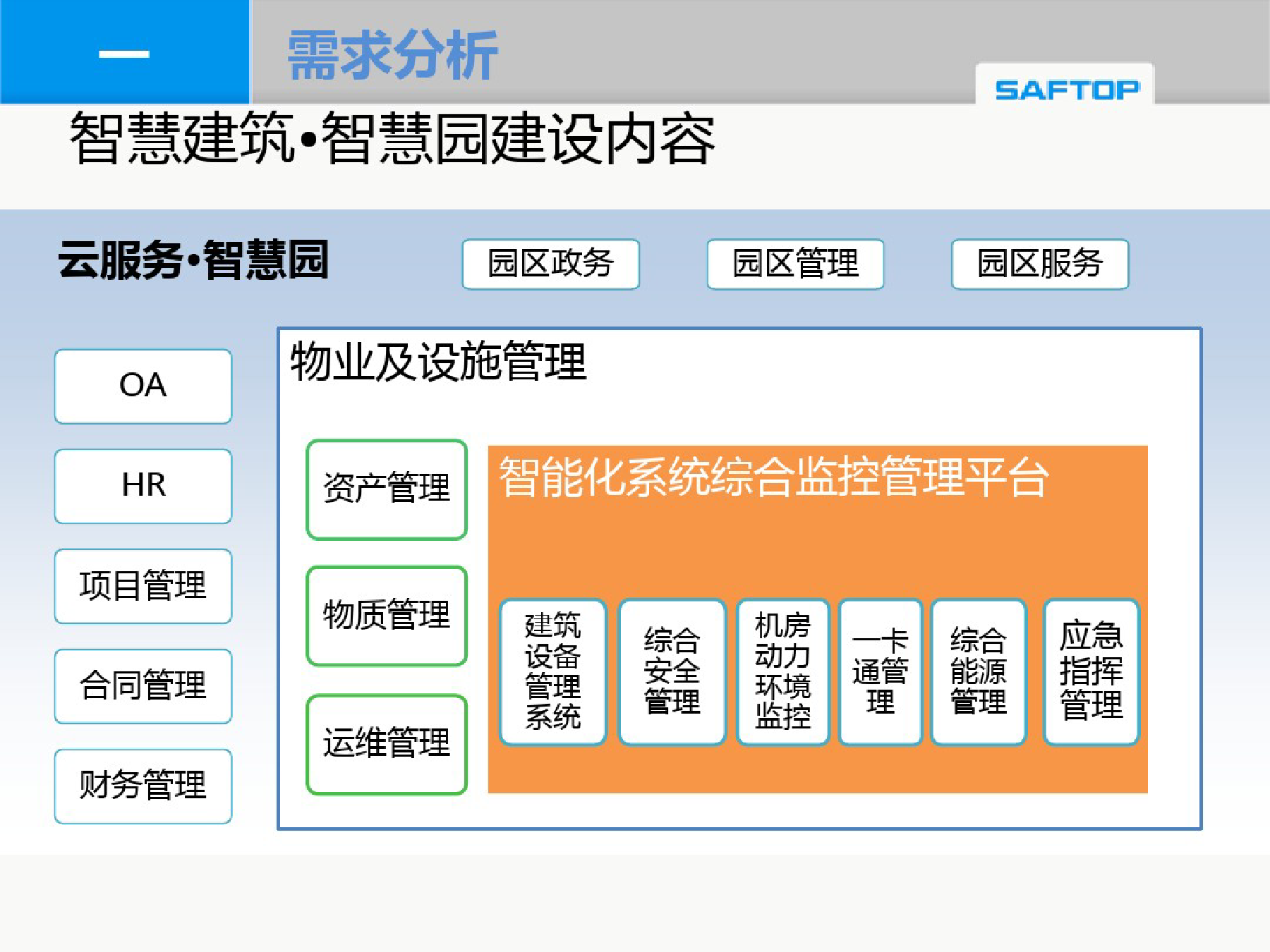 一

需求分析

SAFTOP

智慧建筑•智慧园建设内容

云服务•智慧园

园区政务

园区管理

园区服务

OA

HR

项目管理

合同管理

财务管理

物业及设施管理

资产管理

物质管理

运维管理

智能化系统综合监控管理平台

建筑设备管理系统

综合安全管理

机房动力环境监控

一卡通管理

综合能源管理

应急指挥管理